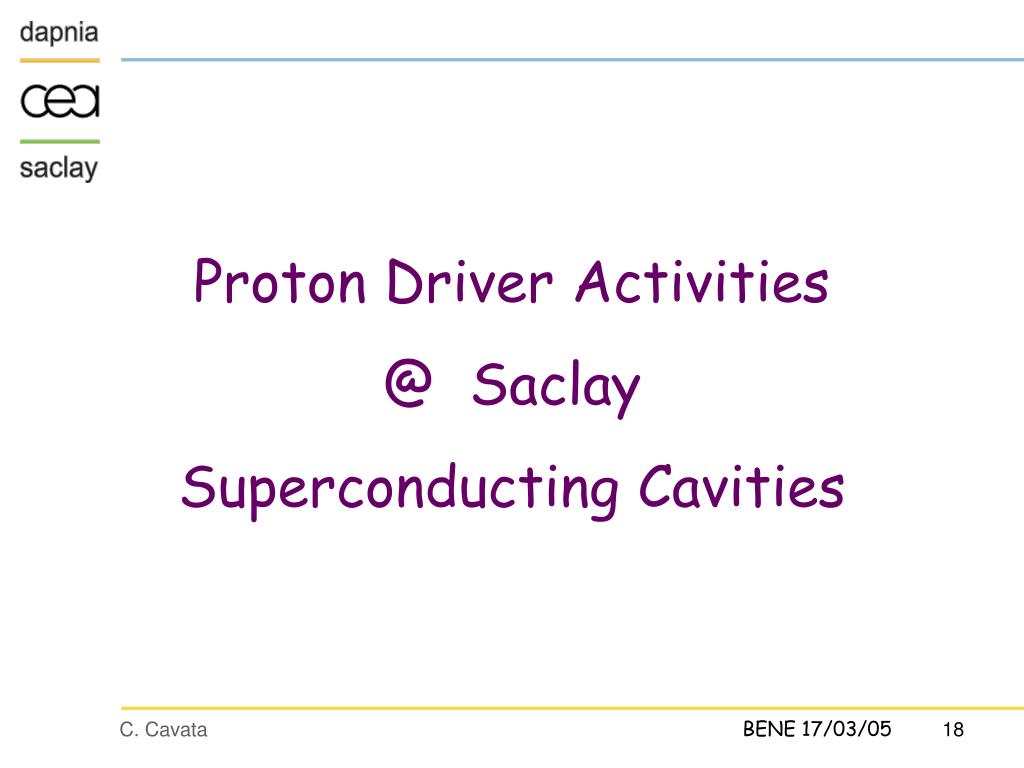 dapnia
cea
saclay

Proton Driver Activities
@ Saclay
Superconducting Cavities

C. Cavata
BENE 17/03/05
18